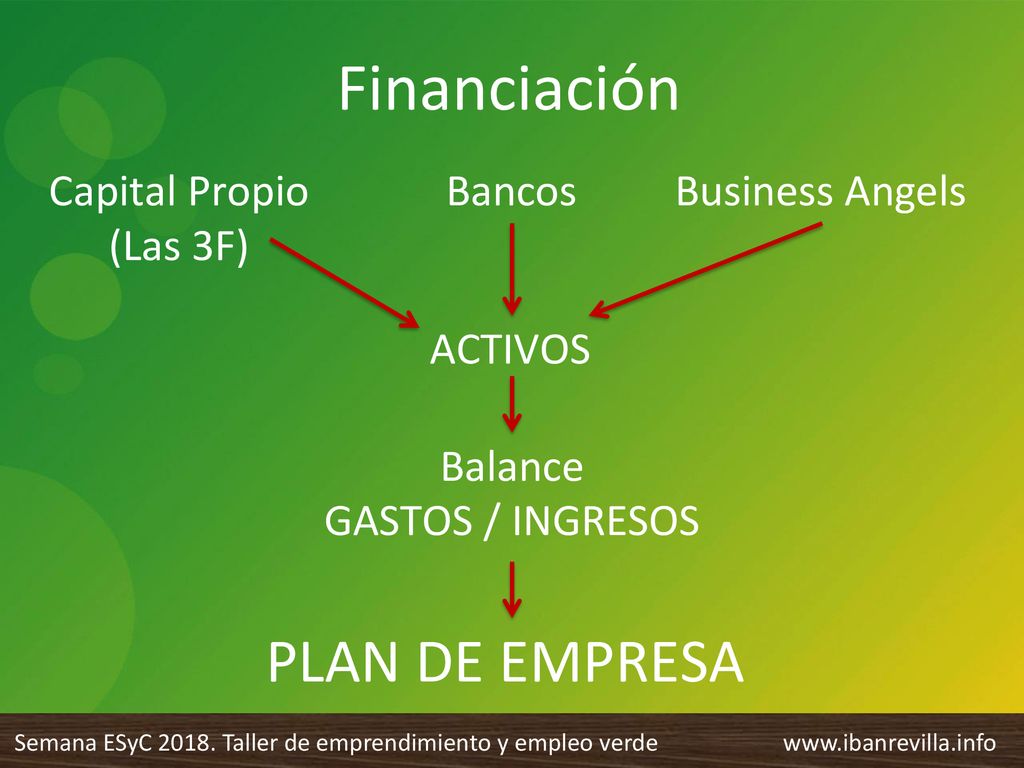 Financiación

Capital Propio (Las 3F)

Bancos

Business Angels

ACTIVOS

Balance
GASTOS / INGRESOS

PLAN DE EMPRESA

Semana ESyC 2018. Taller de emprendimiento y empleo verde

www.ibanrevilla.info